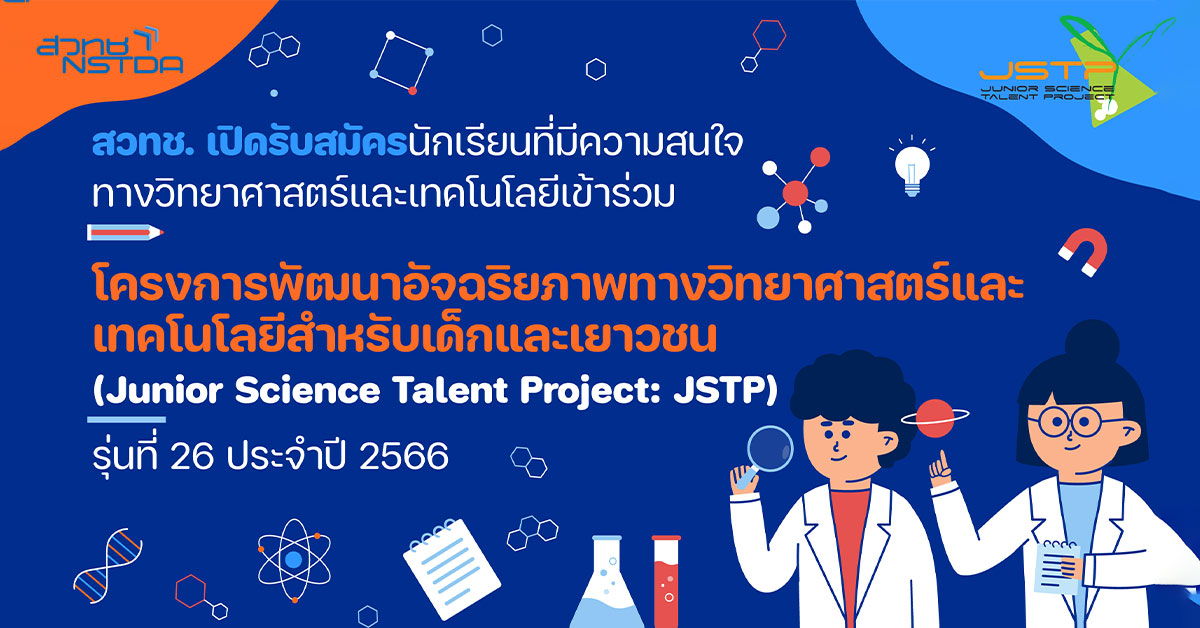 สวทช NSTDA

JSTP JUNIOR SCIENCE TALENT PROJECT

สวทช. เปิดรับสมัครนักเรียนที่มีความสนใจทางวิทยาศาสตร์และเทคโนโลยีเข้าร่วม

โครงการพัฒนาอัจฉริยภาพทางวิทยาศาสตร์และเทคโนโลยีสำหรับเด็กและเยาวชน

(Junior Science Talent Project: JSTP)

รุ่นที่ 26 ประจำปี 2566